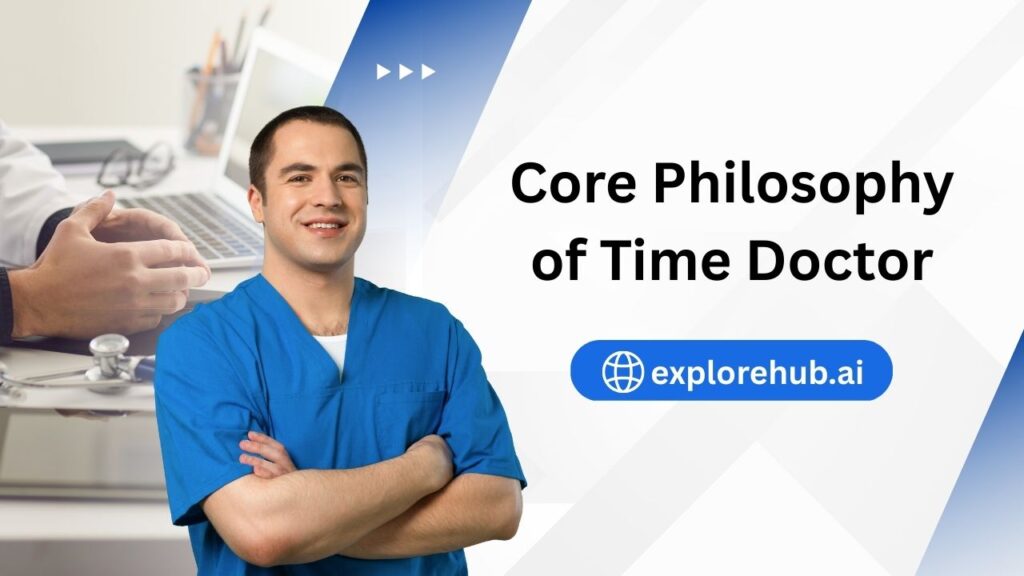 Core Philosophy of Time Doctor

explorehub.ai